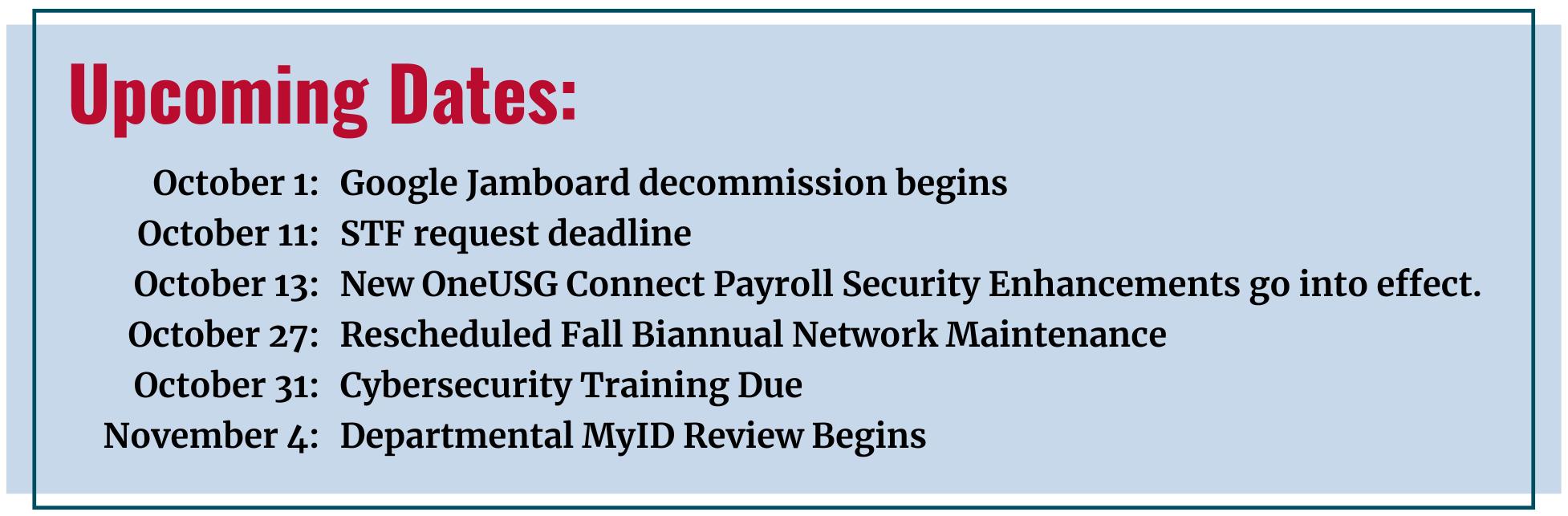 Upcoming Dates:

October 1: Google Jamboard decommission begins
October 11: STF request deadline
October 13: New OneUSG Connect Payroll Security Enhancements go into effect.
October 27: Rescheduled Fall Biannual Network Maintenance
October 31: Cybersecurity Training Due
November 4: Departmental MyID Review Begins